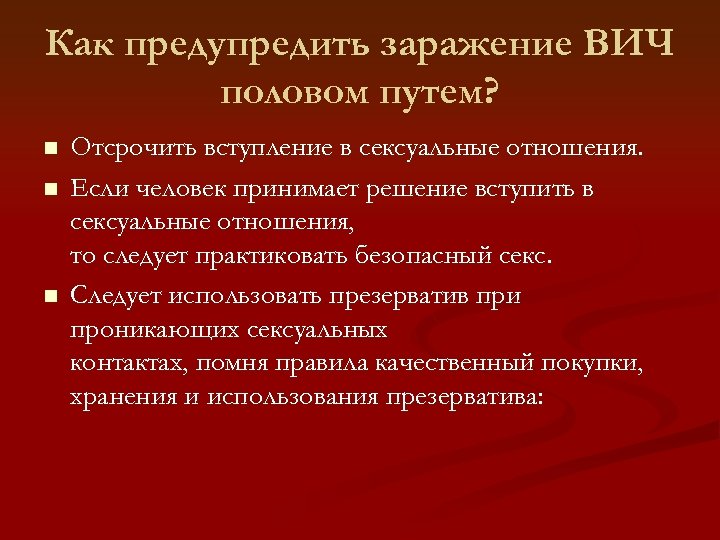 Как предупредить заражение ВИЧ половом путем?

■ Отсрочить вступление в сексуальные отношения.

■ Если человек принимает решение вступить в сексуальные отношения,
то следует практиковать безопасный секс.

■ Следует использовать презерватив при проникающих сексуальных
контактах, помня правила качественный покупки, хранения и использования презерватива: